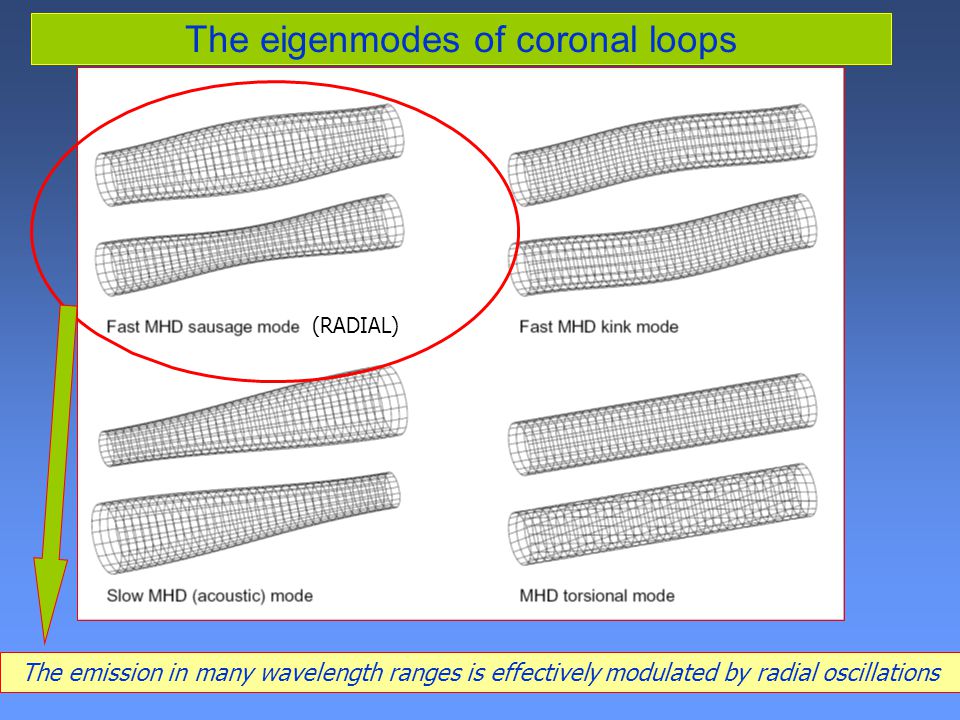 The eigenmodes of coronal loops

Fast MHD sausage mode (RADIAL)

Fast MHD kink mode

Slow MHD (acoustic) mode

MHD torsional mode

The emission in many wavelength ranges is effectively modulated by radial oscillations